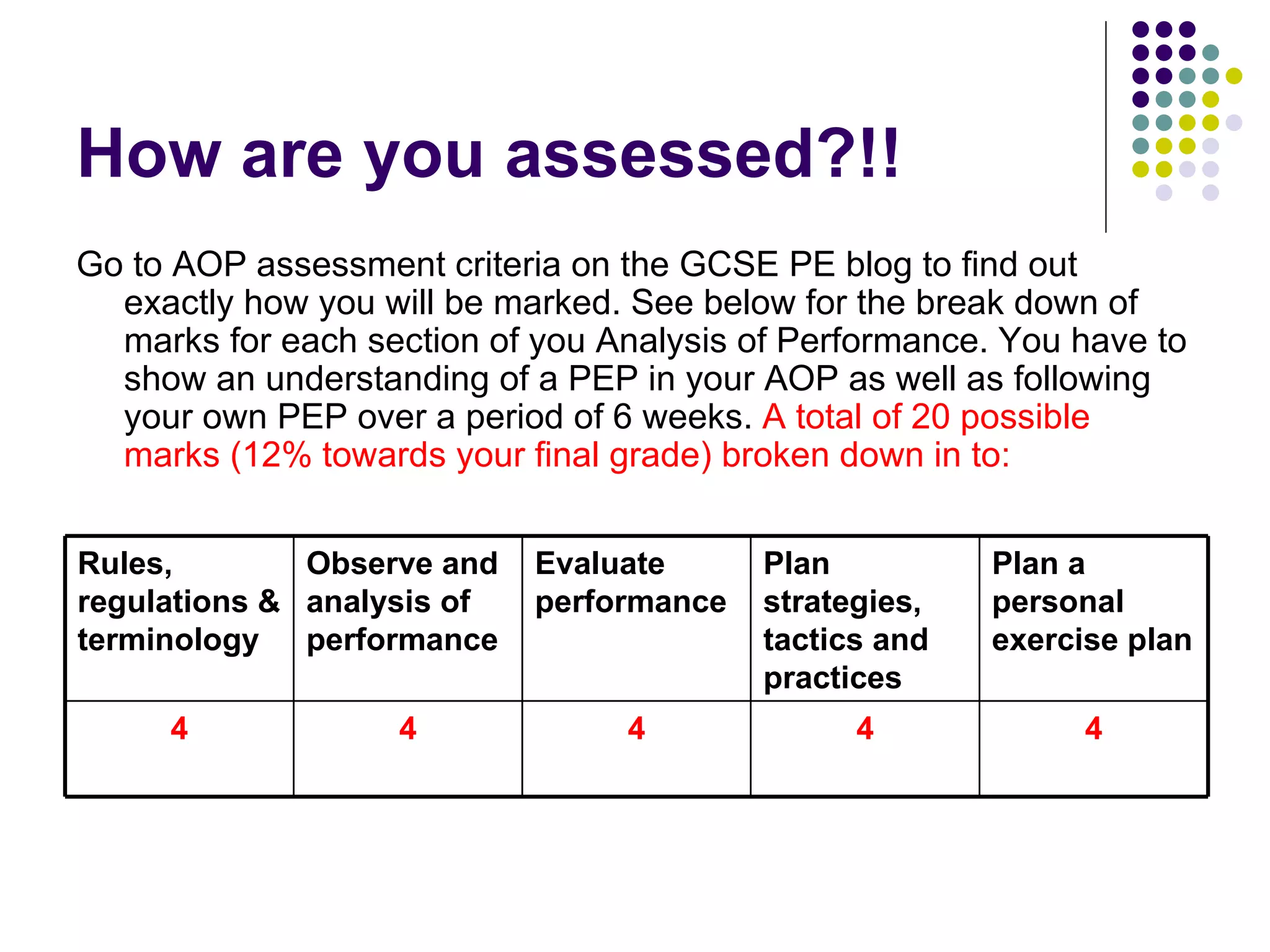 How are you assessed?!!

Go to AOP assessment criteria on the GCSE PE blog to find out exactly how you will be marked. See below for the break down of marks for each section of you Analysis of Performance. You have to show an understanding of a PEP in your AOP as well as following your own PEP over a period of 6 weeks. A total of 20 possible marks (12% towards your final grade) broken down in to:

| Rules, regulations & terminology | Observe and analysis of performance | Evaluate performance | Plan strategies, tactics and practices | Plan a personal exercise plan |
|---|---|---|---|---|
| 4 | 4 | 4 | 4 | 4 |